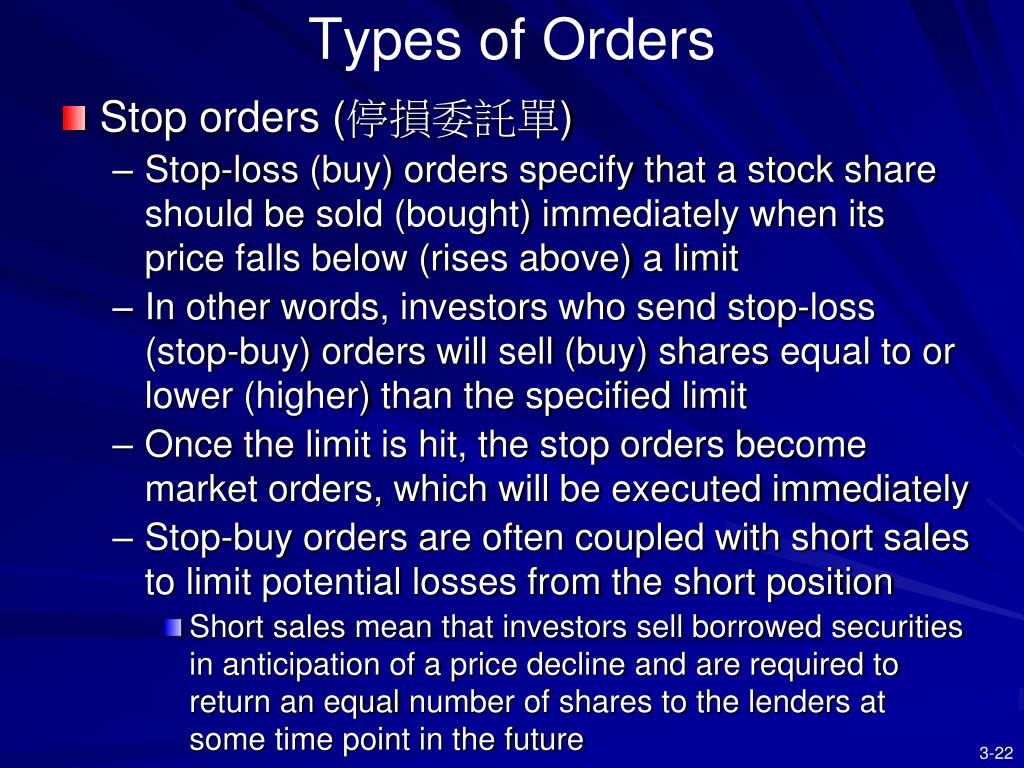 Types of Orders

Stop orders (停損委託單)

– Stop-loss (buy) orders specify that a stock share should be sold (bought) immediately when its price falls below (rises above) a limit

– In other words, investors who send stop-loss (stop-buy) orders will sell (buy) shares equal to or lower (higher) than the specified limit

– Once the limit is hit, the stop orders become market orders, which will be executed immediately

– Stop-buy orders are often coupled with short sales to limit potential losses from the short position

Short sales mean that investors sell borrowed securities in anticipation of a price decline and are required to return an equal number of shares to the lenders at some time point in the future

3-22